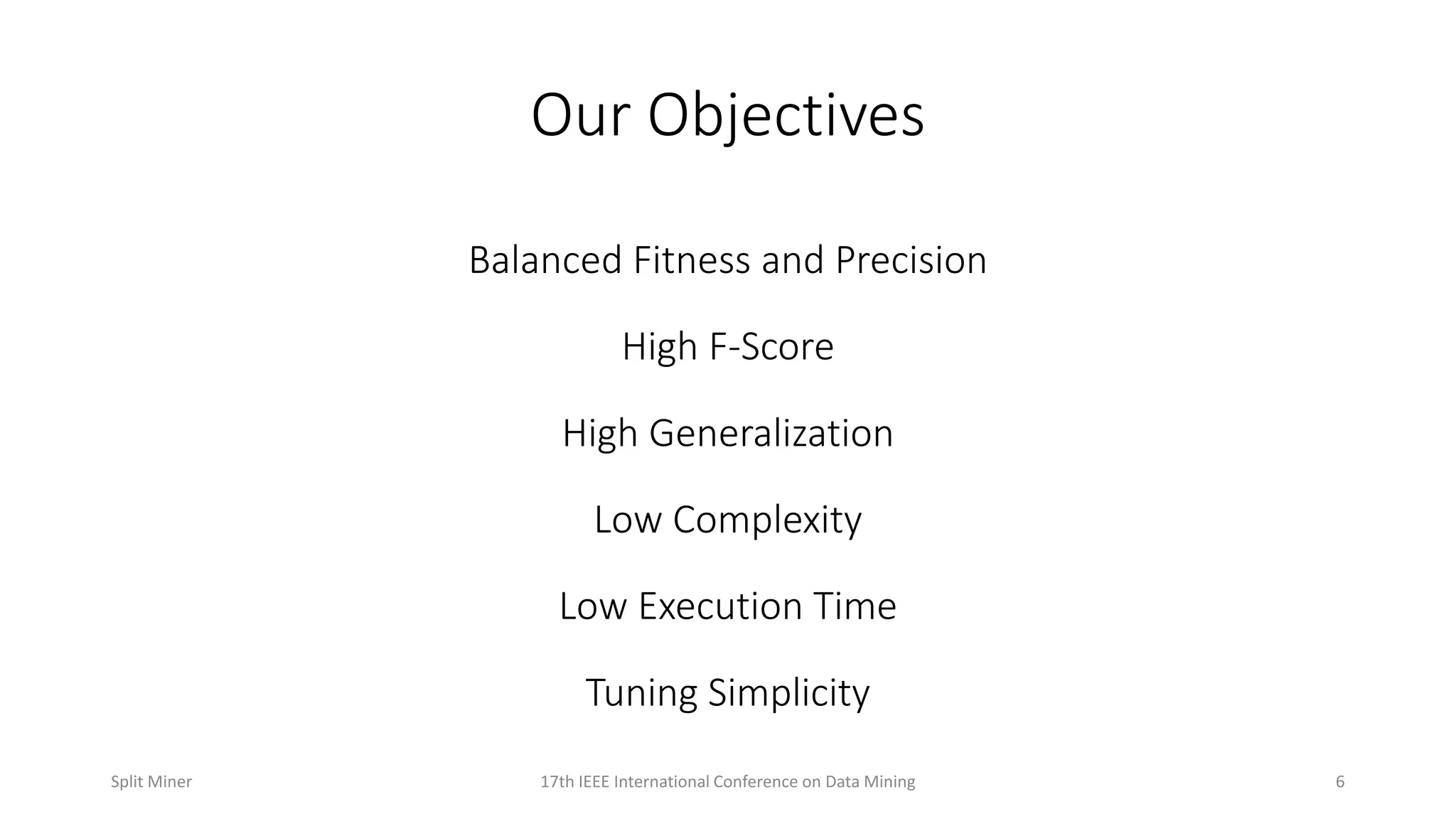 Our Objectives

Balanced Fitness and Precision

High F-Score

High Generalization

Low Complexity

Low Execution Time

Tuning Simplicity

Split Miner

17th IEEE International Conference on Data Mining

6